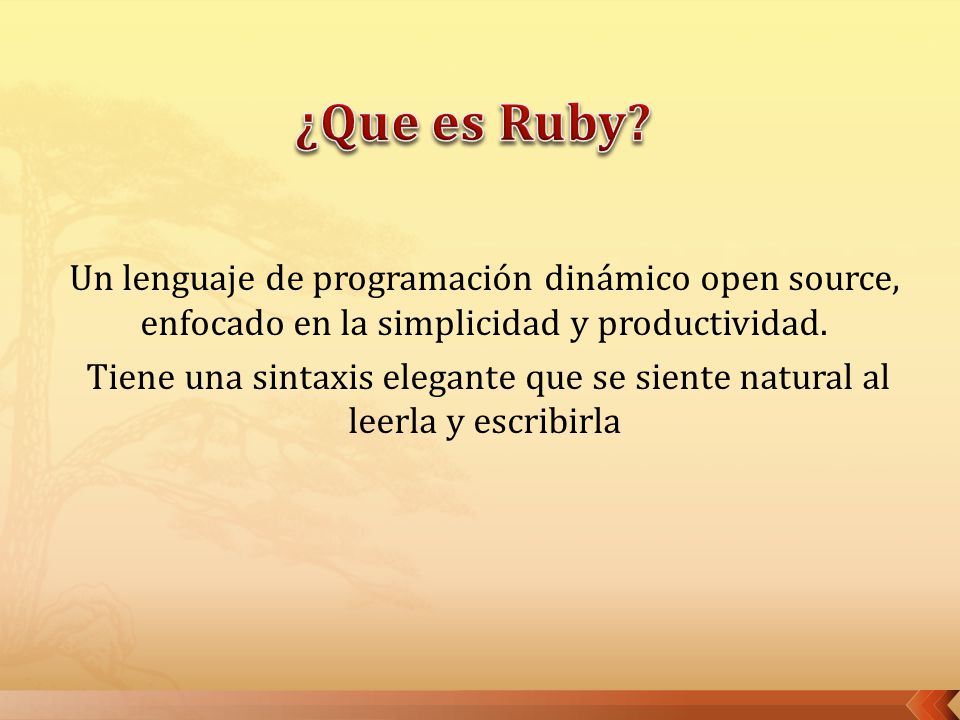 ¿Que es Ruby?

Un lenguaje de programación dinámico open source, enfocado en la simplicidad y productividad.

Tiene una sintaxis elegante que se siente natural al leerla y escribirla